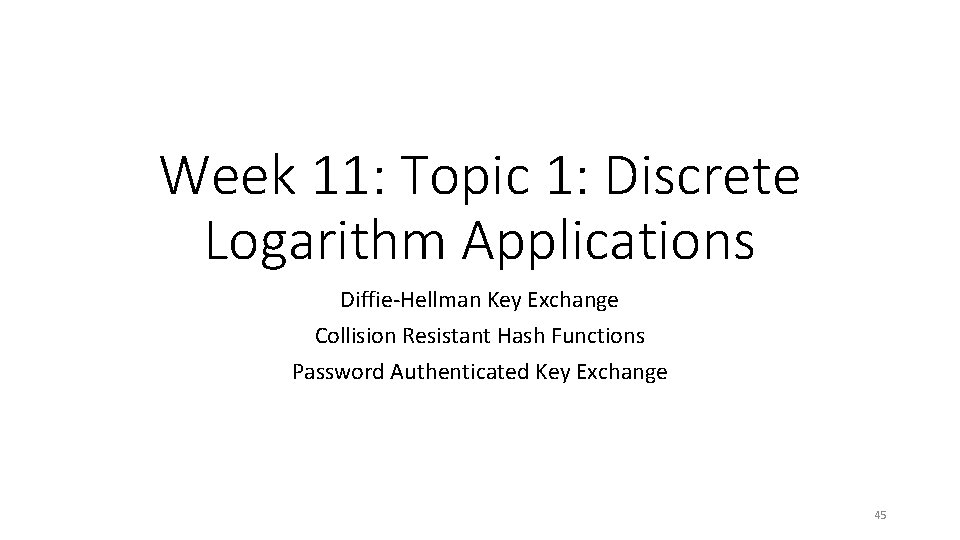 Week 11: Topic 1: Discrete Logarithm Applications

Diffie-Hellman Key Exchange
Collision Resistant Hash Functions
Password Authenticated Key Exchange

45